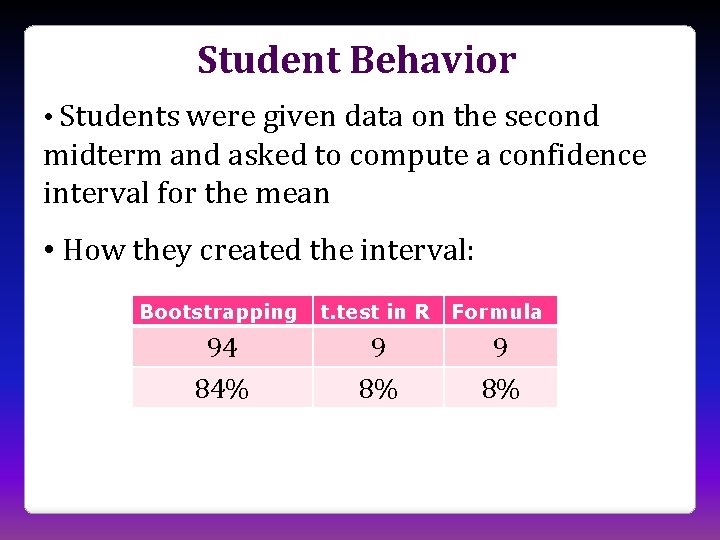 Student Behavior

• Students were given data on the second midterm and asked to compute a confidence interval for the mean

• How they created the interval:

| Bootstrapping | t.test in R | Formula |
|---|---|---|
| 94 | 9 | 9 |
| 84% | 8% | 8% |